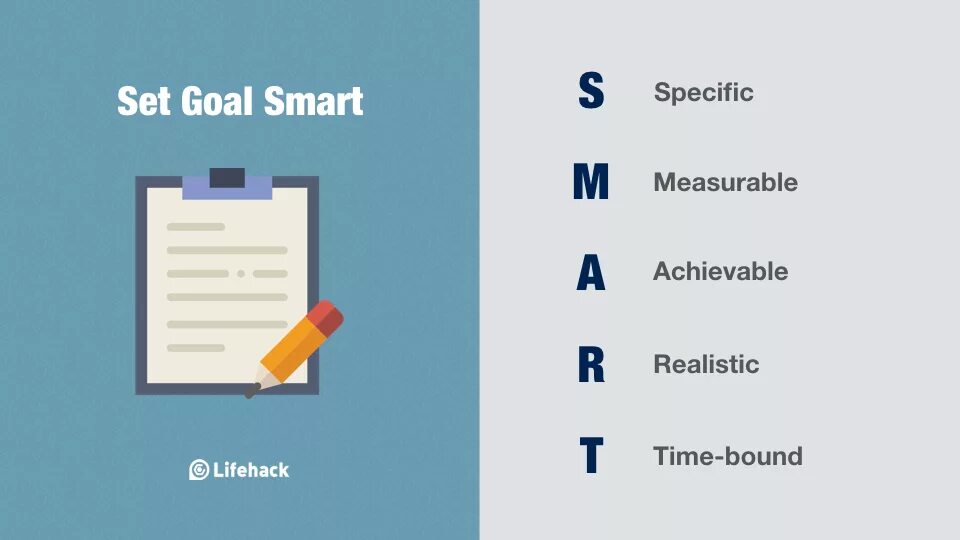 Set Goal Smart

Lifehack

S Specific

M Measurable

A Achievable

R Realistic

T Time-bound